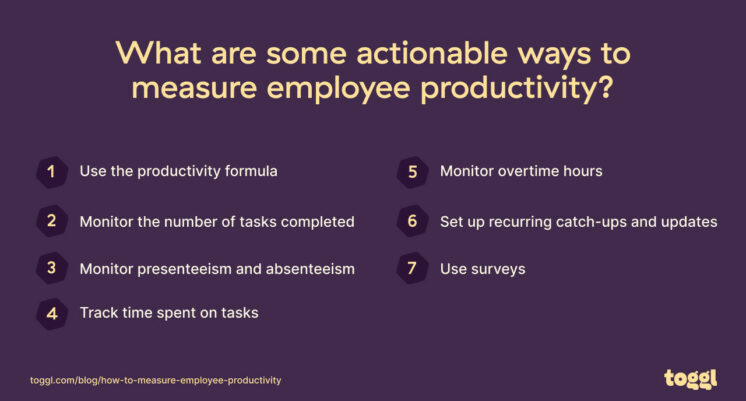 What are some actionable ways to measure employee productivity?

1 Use the productivity formula

2 Monitor the number of tasks completed

3 Monitor presenteeism and absenteeism

4 Track time spent on tasks

5 Monitor overtime hours

6 Set up recurring catch-ups and updates

7 Use surveys

toggl.com/blog/how-to-measure-employee-productivity

toggl